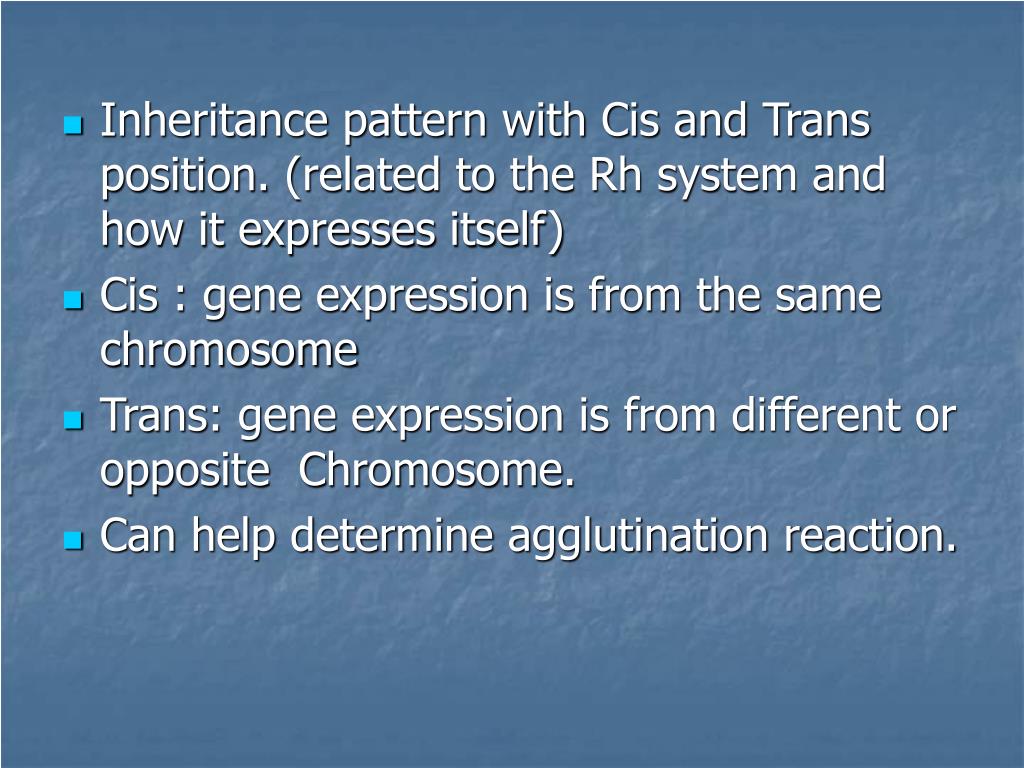 - Inheritance pattern with Cis and Trans position. (related to the Rh system and how it expresses itself)
- Cis : gene expression is from the same chromosome
- Trans: gene expression is from different or opposite Chromosome.
- Can help determine agglutination reaction.